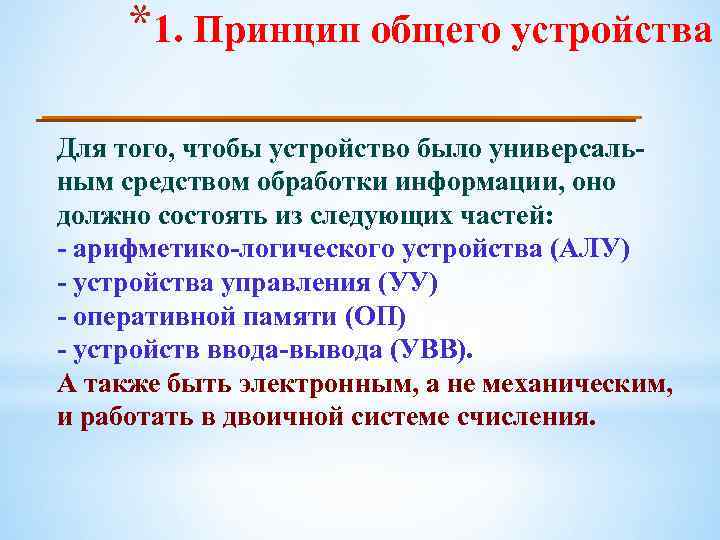 *1. Принцип общего устройства

Для того, чтобы устройство было универсальным средством обработки информации, оно должно состоять из следующих частей:
- арифметико-логического устройства (АЛУ)
- устройства управления (УУ)
- оперативной памяти (ОП)
- устройств ввода-вывода (УВВ).
А также быть электронным, а не механическим, и работать в двоичной системе счисления.